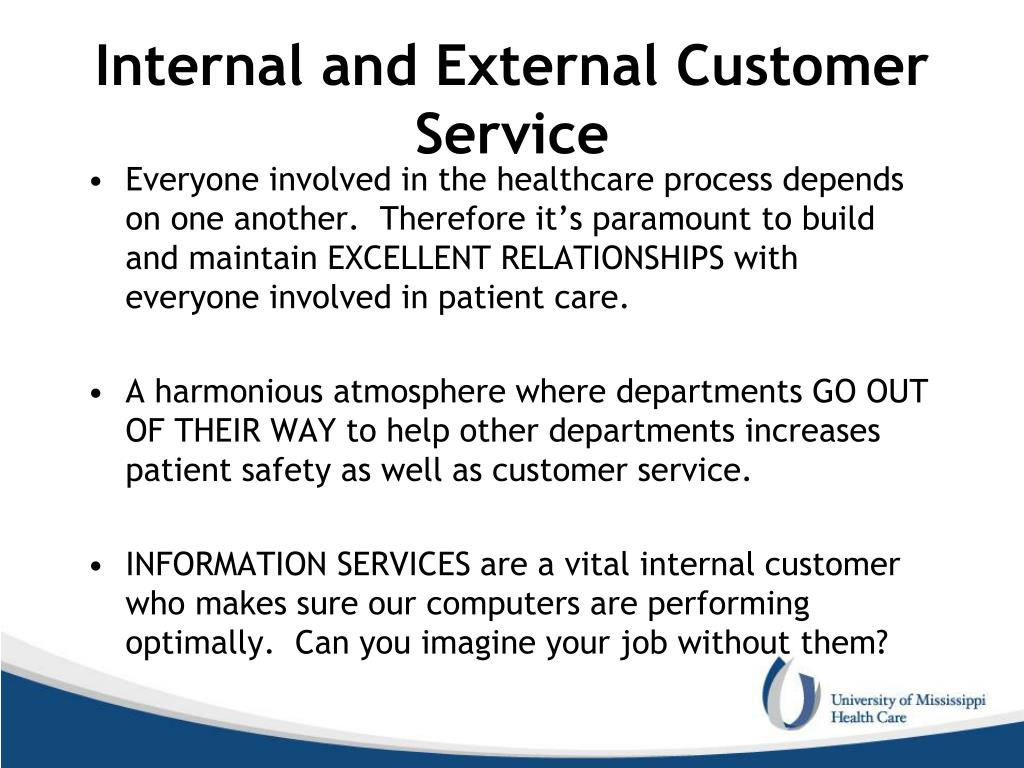 Internal and External Customer Service

• Everyone involved in the healthcare process depends on one another. Therefore it's paramount to build and maintain EXCELLENT RELATIONSHIPS with everyone involved in patient care.

• A harmonious atmosphere where departments GO OUT OF THEIR WAY to help other departments increases patient safety as well as customer service.

• INFORMATION SERVICES are a vital internal customer who makes sure our computers are performing optimally. Can you imagine your job without them?

University of Mississippi Health Care